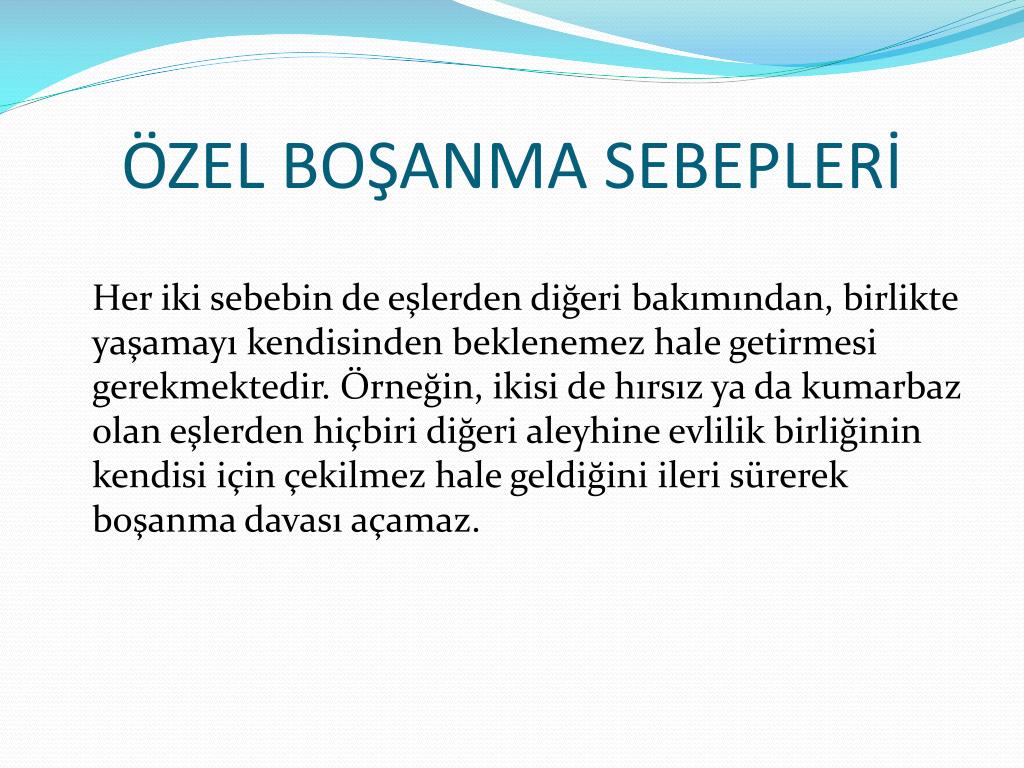 ÖZEL BOŞANMA SEBEPLERİ

Her iki sebebin de eşlerden diğeri bakımından, birlikte yaşamayı kendisinden beklenemez hale getirmesi gerekmektedir. Örneğin, ikisi de hırsız ya da kumarbaz olan eşlerden hiçbiri diğeri aleyhine evlilik birliğinin kendisi için çekilmez hale geldiğini ileri sürerek boşanma davası açamaz.